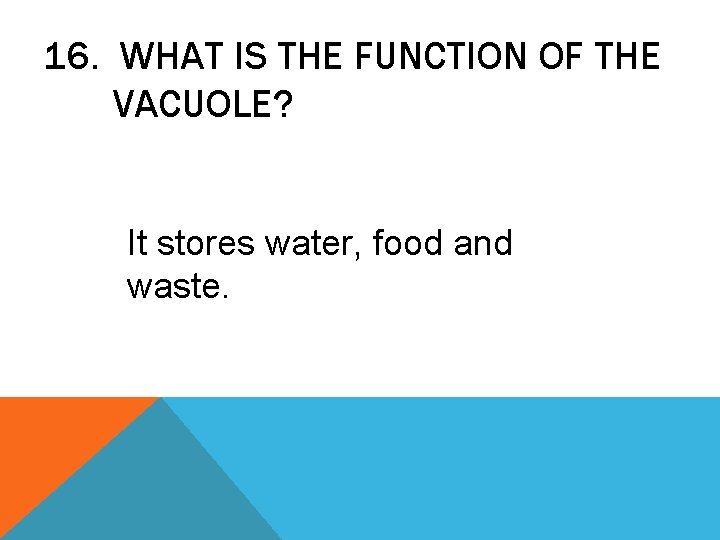 16. WHAT IS THE FUNCTION OF THE VACUOLE?

It stores water, food and waste.